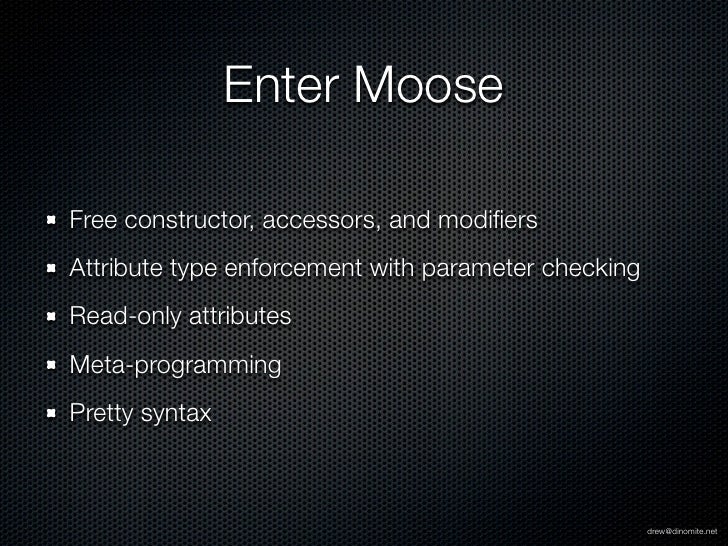 Enter Moose

- Free constructor, accessors, and modifiers
- Attribute type enforcement with parameter checking
- Read-only attributes
- Meta-programming
- Pretty syntax

drew@dinomite.net